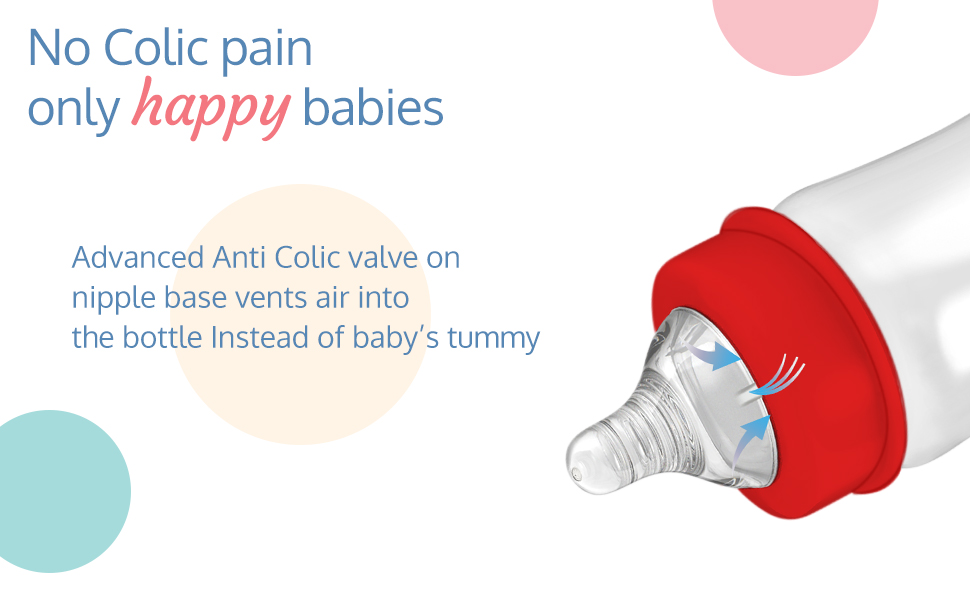 No Colic pain
only happy babies

Advanced Anti Colic valve on nipple base vents air into the bottle Instead of baby's tummy